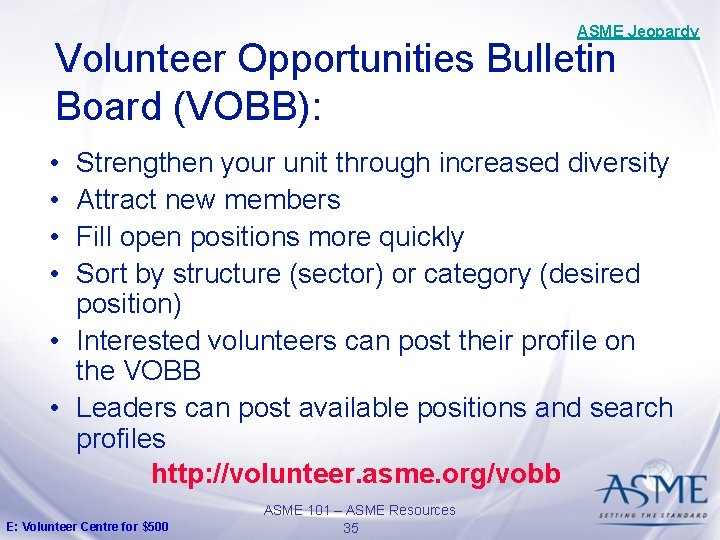 ASME Jeopardy

Volunteer Opportunities Bulletin Board (VOBB):

• Strengthen your unit through increased diversity
• Attract new members
• Fill open positions more quickly
• Sort by structure (sector) or category (desired position)
• Interested volunteers can post their profile on the VOBB
• Leaders can post available positions and search profiles

http://volunteer.asme.org/vobb

ASME
SETTING THE STANDARD

E: Volunteer Centre for $500

ASME 101 – ASME Resources
35